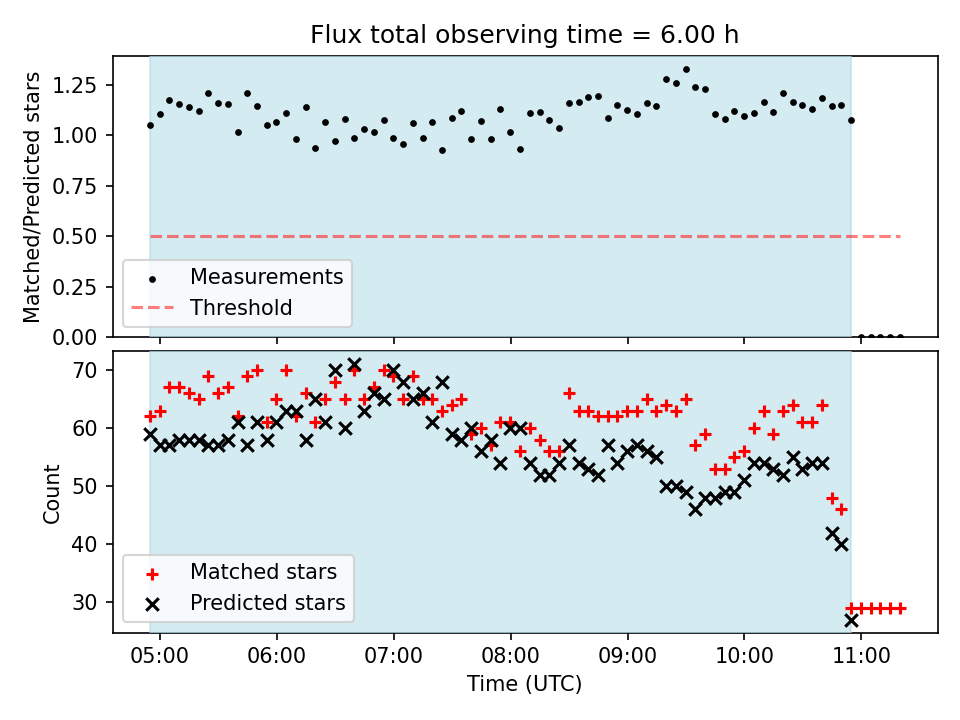 Flux total observing time = 6.00 h

Matched/Predicted stars

1.25
1.00
0.75
0.50
0.25
0.00

Measurements
Threshold

Count

70
60
50
40
30

Matched stars
Predicted stars

05:00 06:00 07:00 08:00 09:00 10:00 11:00

Time (UTC)